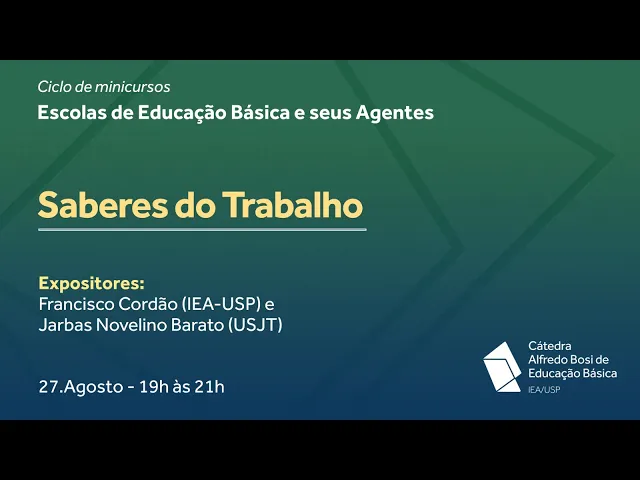 Ciclo de minicursos
Escolas de Educação Básica e seus Agentes

Saberes do Trabalho

Expositores:
Francisco Cordão (IEA-USP) e
Jarbas Novelino Barato (USJT)

27.Agosto - 19h às 21h

Cátedra
Alfredo Bosi de
Educação Básica
IEA/USP